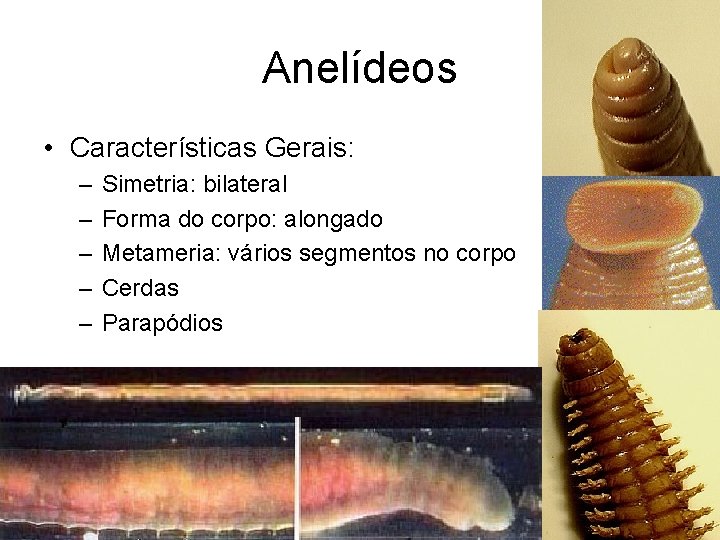 Anelídeos

• Características Gerais:
 – Simetria: bilateral
 – Forma do corpo: alongado
 – Metameria: vários segmentos no corpo
 – Cerdas
 – Parapódios